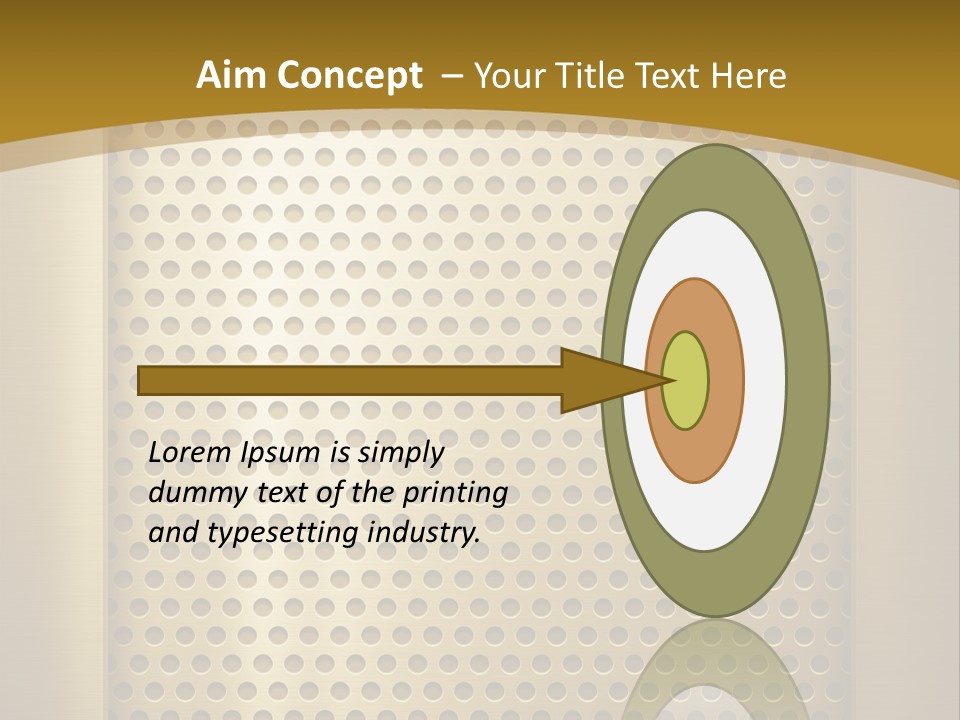 Aim Concept – Your Title Text Here

Lorem Ipsum is simply dummy text of the printing and typesetting industry.